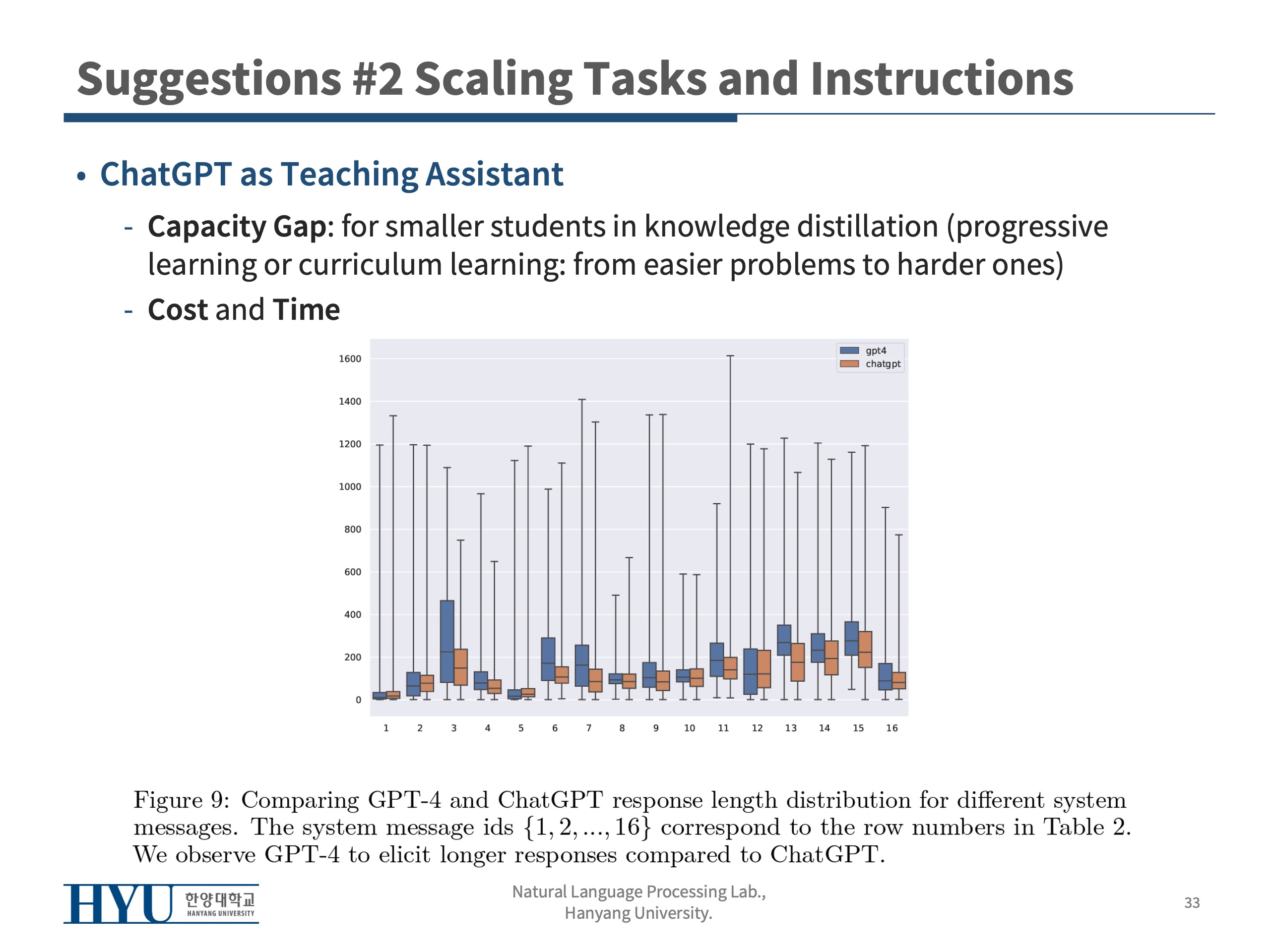 Suggestions #2 Scaling Tasks and Instructions

• ChatGPT as Teaching Assistant

- Capacity Gap: for smaller students in knowledge distillation (progressive learning or curriculum learning: from easier problems to harder ones)

- Cost and Time

gpt4
chatgpt

1600
1400
1200
1000
800
600
400
200
0

1 2 3 4 5 6 7 8 9 10 11 12 13 14 15 16

Figure 9: Comparing GPT-4 and ChatGPT response length distribution for different system messages. The system message ids $\{1, 2, ..., 16\}$ correspond to the row numbers in Table 2. We observe GPT-4 to elicit longer responses compared to ChatGPT.

HYU 한양대학교 HANYANG UNIVERSITY

Natural Language Processing Lab., Hanyang University.

33